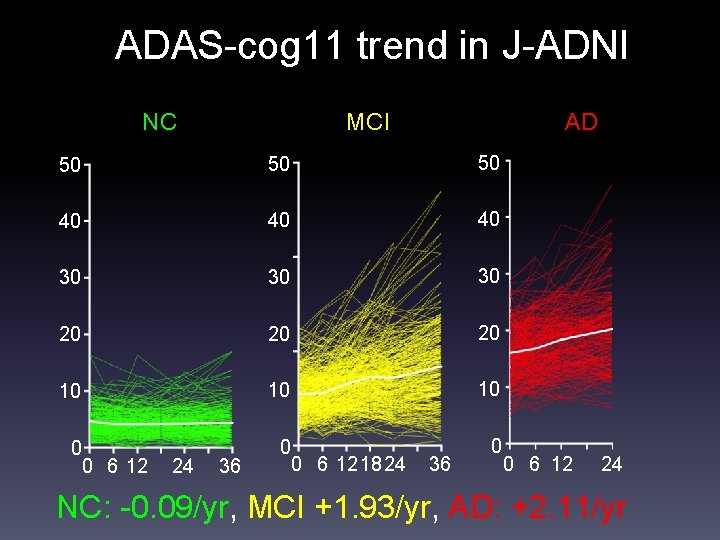 ADAS-cog11 trend in J-ADNI

NC

50
40
30
20
10
0
0 6 12 24 36

MCI

50
40
30
20
10
0
0 6 12 18 24 36

AD

50
40
30
20
10
0
0 6 12 24

NC: -0.09/yr, MCI +1.93/yr, AD: +2.11/yr